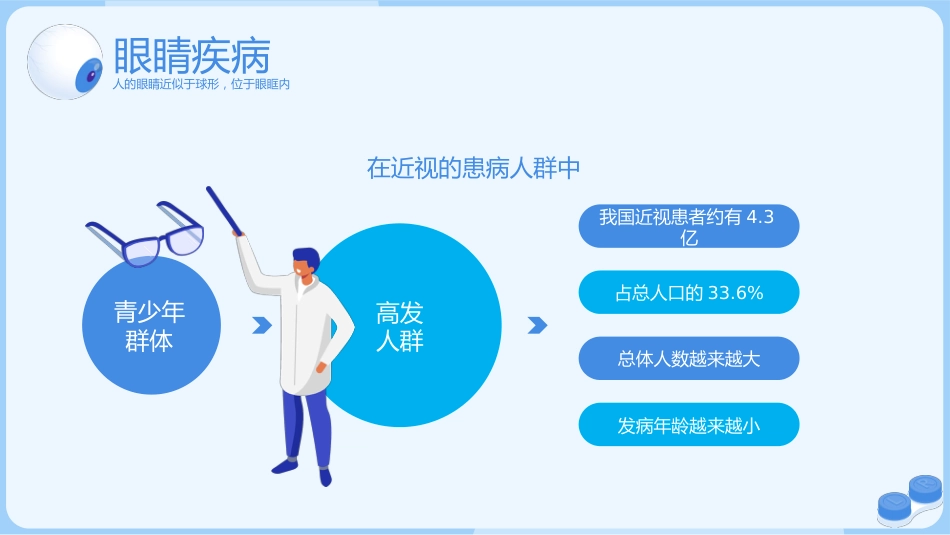 眼睛疾病
人的眼睛近似于球形，位于眼眶内

在近视的患病人群中

青少年群体

高发人群

我国近视患者约有 4.3 亿

占总人口的 33.6%

总体人数越来越大

发病年龄越来越小